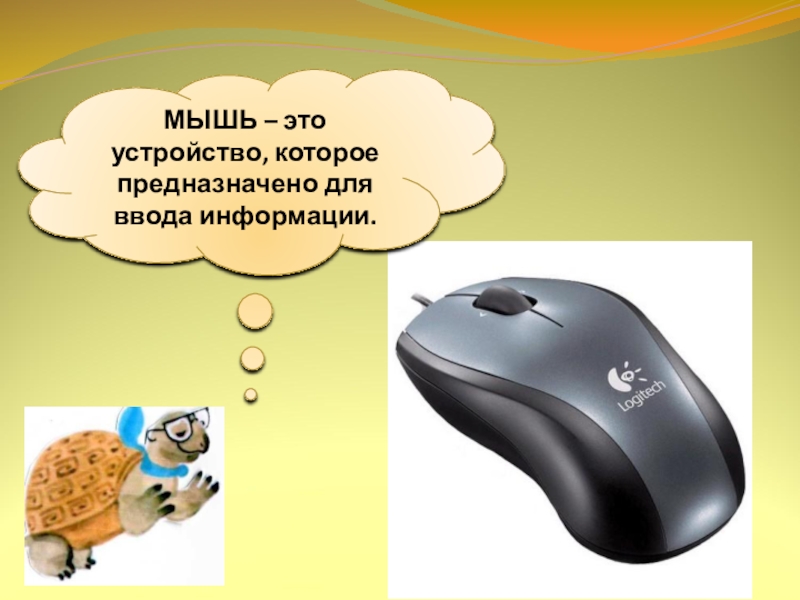 МЫШЬ – это устройство, которое предназначено для ввода информации.

Logitech